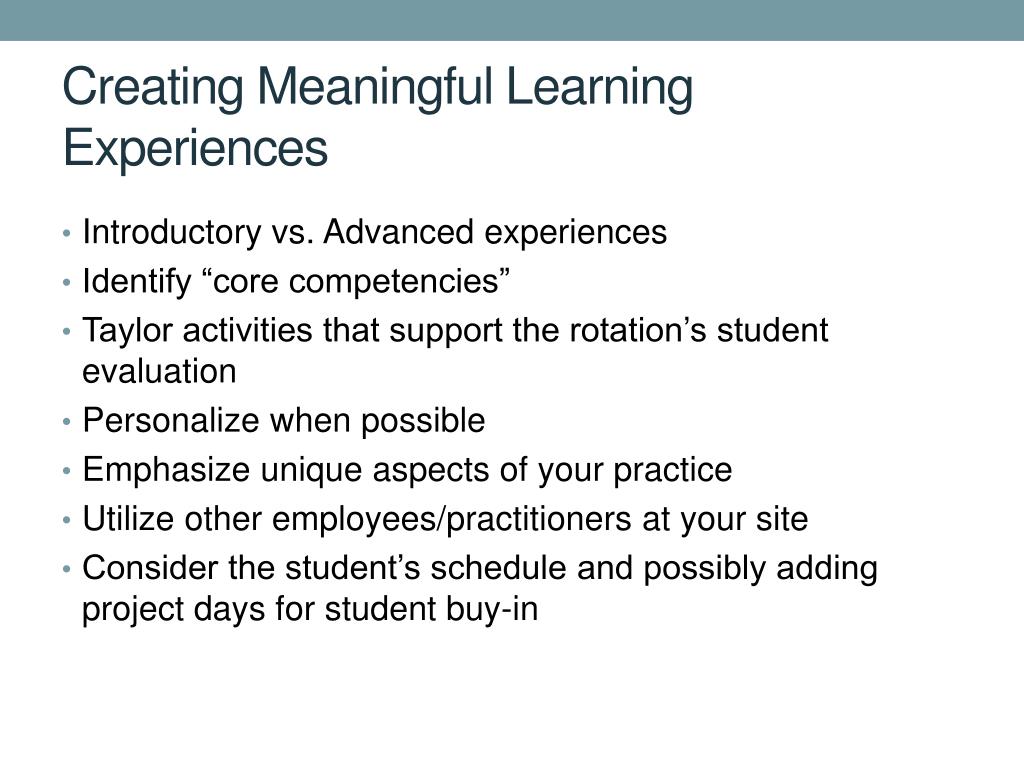 Creating Meaningful Learning Experiences

• Introductory vs. Advanced experiences
• Identify “core competencies”
• Taylor activities that support the rotation’s student evaluation
• Personalize when possible
• Emphasize unique aspects of your practice
• Utilize other employees/practitioners at your site
• Consider the student’s schedule and possibly adding project days for student buy-in